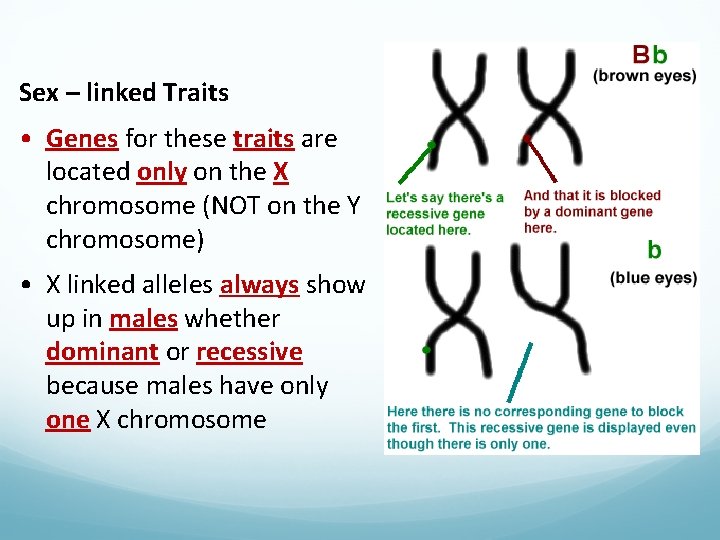 Sex – linked Traits

• Genes for these traits are located only on the X chromosome (NOT on the Y chromosome)

• X linked alleles always show up in males whether dominant or recessive because males have only one X chromosome

Bb
(brown eyes)

Let's say there's a recessive gene located here.

And that it is blocked by a dominant gene here.

b
(blue eyes)

Here there is no corresponding gene to block the first. This recessive gene is displayed even though there is only one.